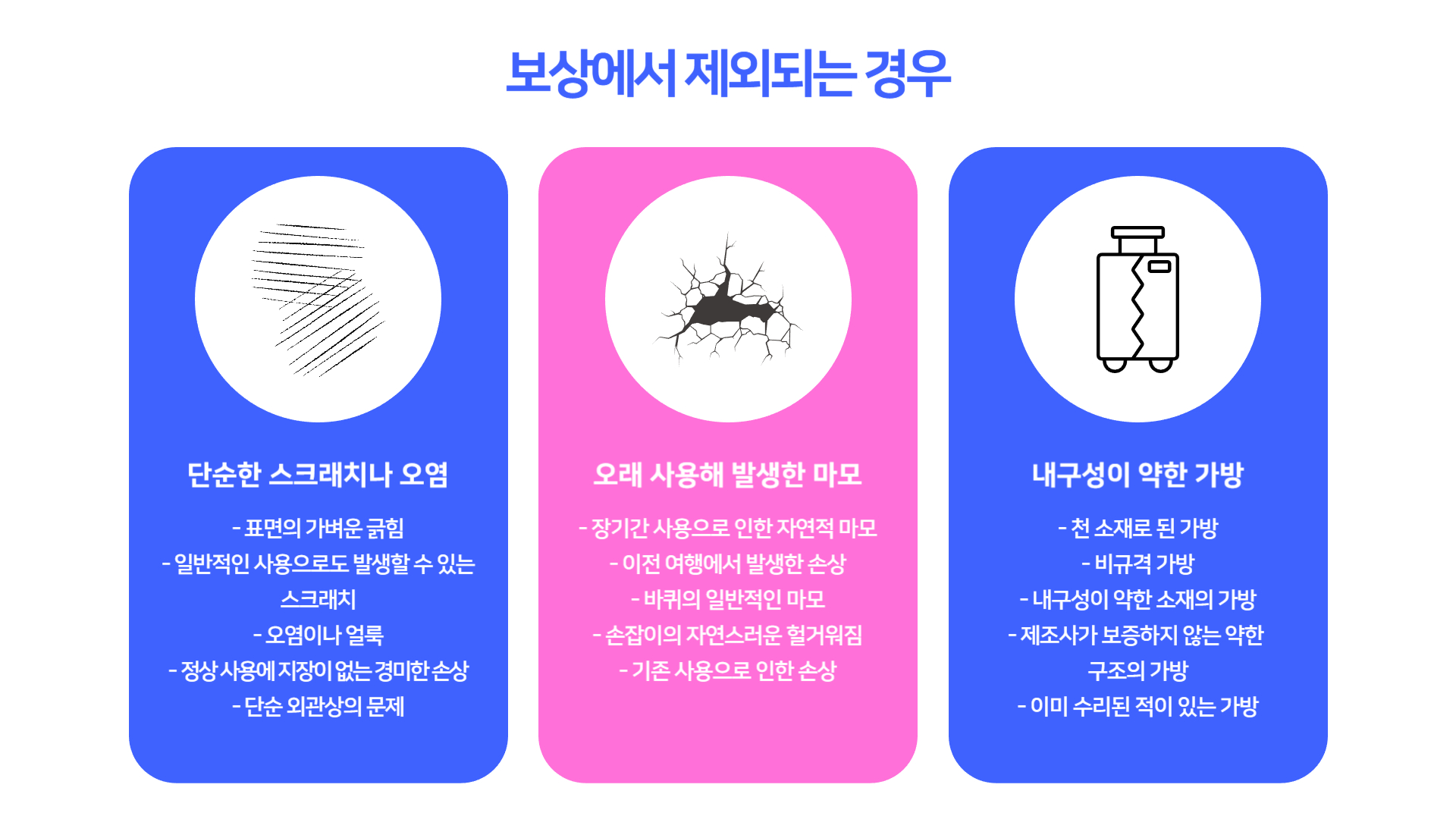 보상에서 제외되는 경우

단순한 스크래치나 오염

- 표면의 가벼운 긁힘
- 일반적인 사용으로도 발생할 수 있는 스크래치
- 오염이나 얼룩
- 정상 사용에 지장이 없는 경미한 손상
- 단순 외관상의 문제

오래 사용해 발생한 마모

- 장기간 사용으로 인한 자연적 마모
- 이전 여행에서 발생한 손상
- 바퀴의 일반적인 마모
- 손잡이의 자연스러운 헐거워짐
- 기존 사용으로 인한 손상

내구성이 약한 가방

- 천 소재로 된 가방
- 비규격 가방
- 내구성이 약한 소재의 가방
- 제조사가 보증하지 않는 약한 구조의 가방
- 이미 수리된 적이 있는 가방